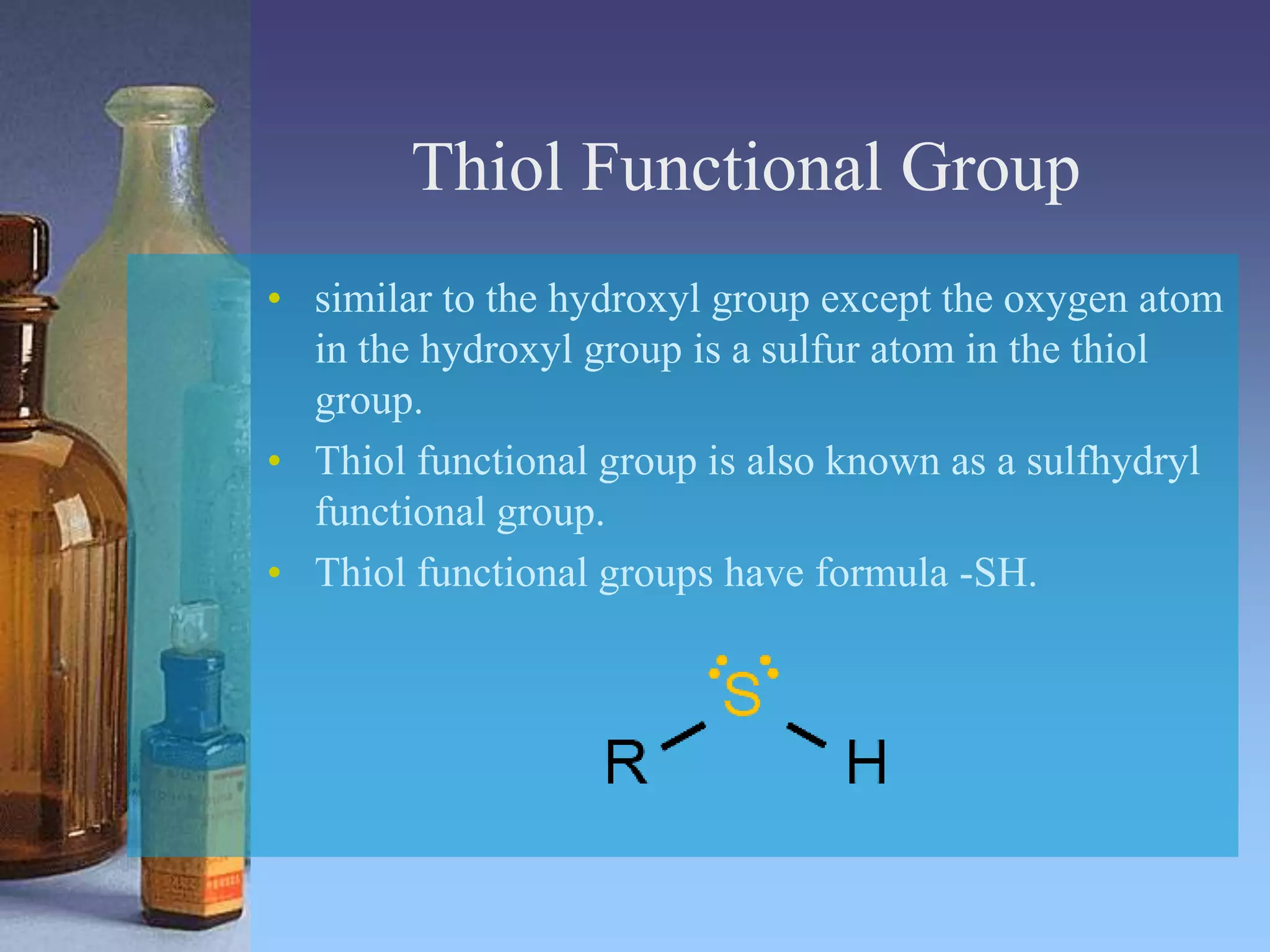 Thiol Functional Group

• similar to the hydroxyl group except the oxygen atom in the hydroxyl group is a sulfur atom in the thiol group.
• Thiol functional group is also known as a sulfhydryl functional group.
• Thiol functional groups have formula -SH.

S
R H